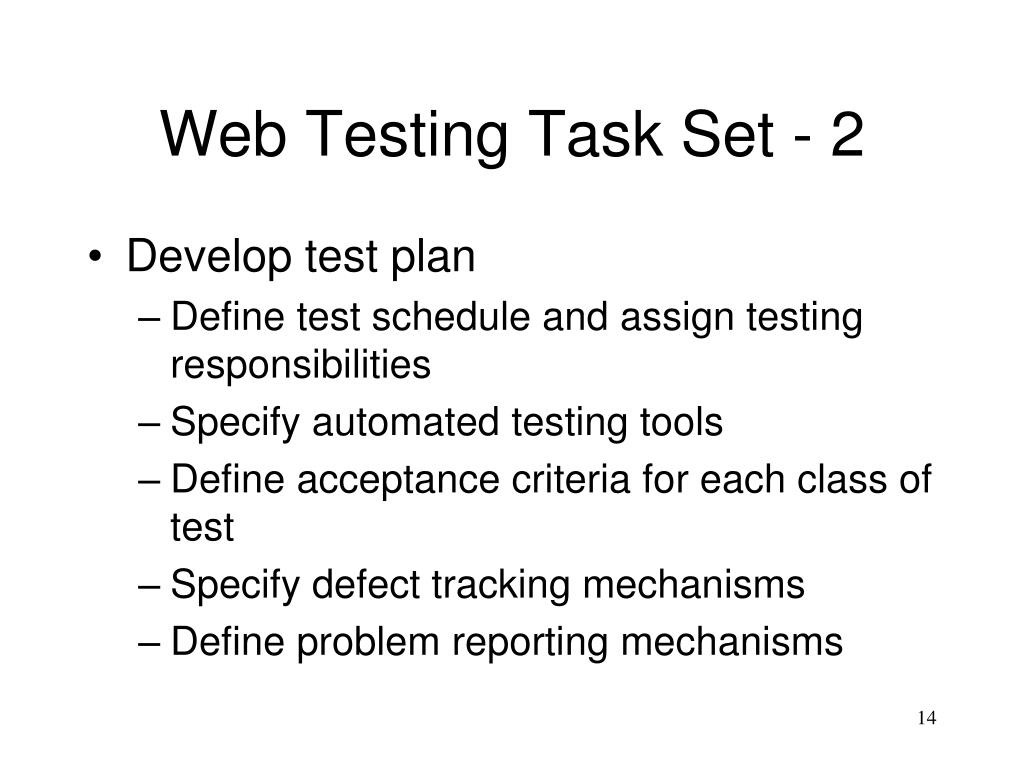 Web Testing Task Set - 2

• Develop test plan
– Define test schedule and assign testing responsibilities
– Specify automated testing tools
– Define acceptance criteria for each class of test
– Specify defect tracking mechanisms
– Define problem reporting mechanisms

14